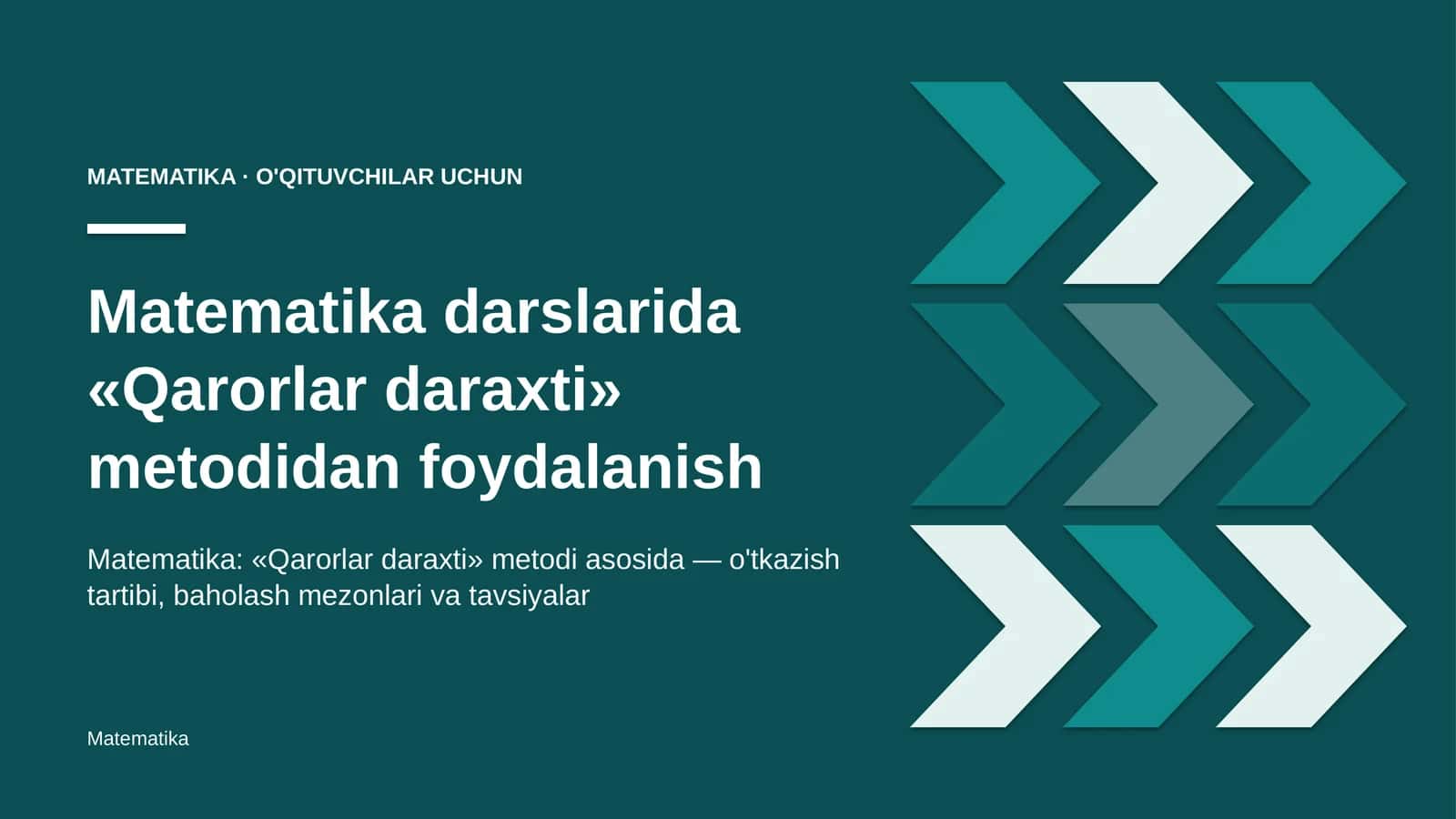 MATEMATIKA · O'QITUVCHILAR UCHUN

Matematika darslarida «Qarorlar daraxti» metodidan foydalanish

Matematika: «Qarorlar daraxti» metodi asosida — o'tkazish tartibi, baholash mezonlari va tavsiyalar

Matematika